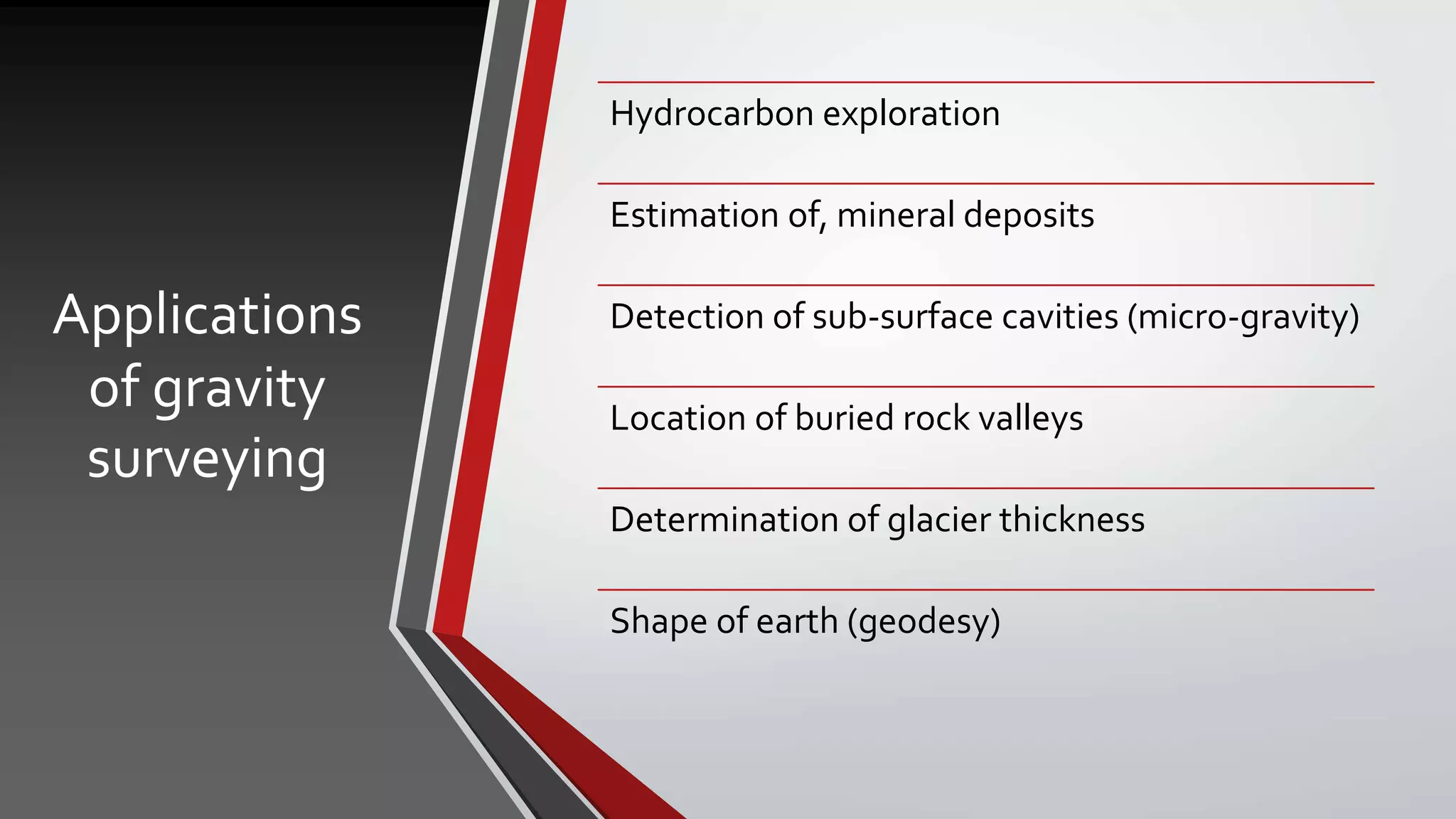 Applications of gravity surveying

Hydrocarbon exploration

Estimation of, mineral deposits

Detection of sub-surface cavities (micro-gravity)

Location of buried rock valleys

Determination of glacier thickness

Shape of earth (geodesy)